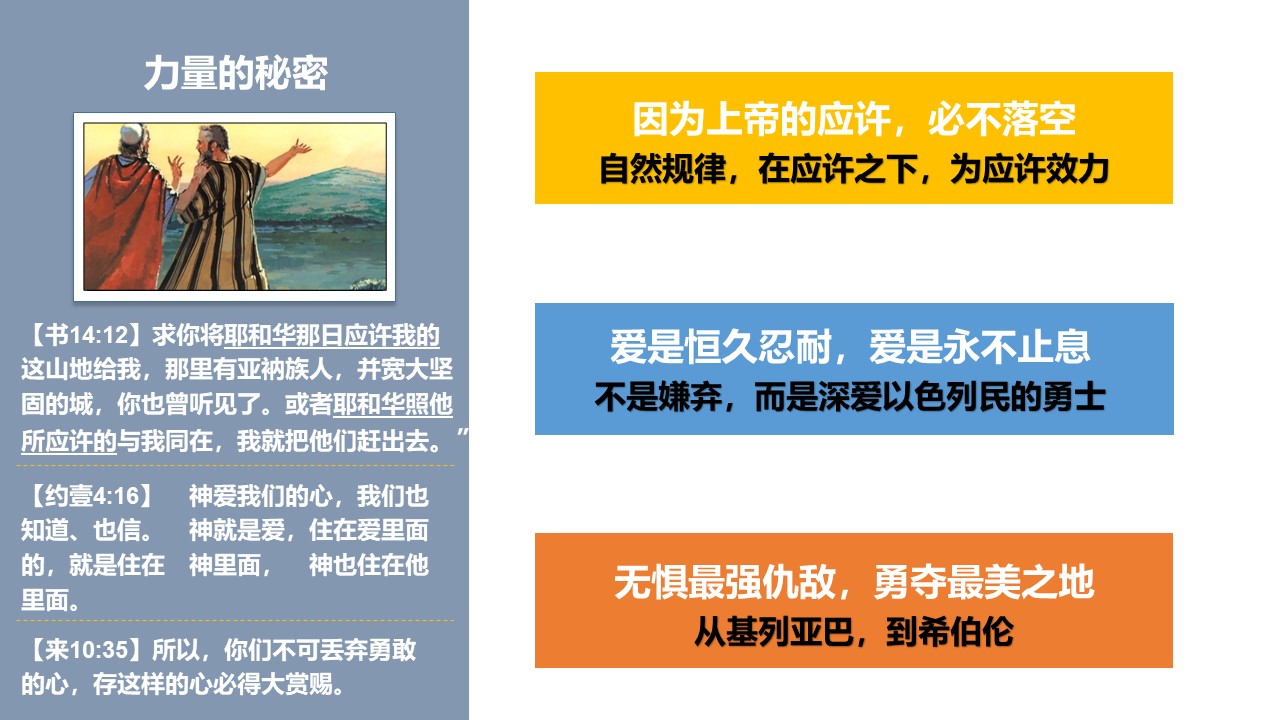 力量的秘密

【书14:12】求你将耶和华那日应许我的这山地给我，那里有亚衲族人，并宽大坚固的城，你也曾听见了。或者耶和华照他所应许的与我同在，我就把他们赶出去。”

【约壹4:16】 神爱我们的心，我们也知道、也信。 神就是爱，住在爱里面的，就是住在 神里面， 神也住在他里面。

【来10:35】所以，你们不可丢弃勇敢的心，存这样的心必得大赏赐。

因为上帝的应许，必不落空
自然规律，在应许之下，为应许效力

爱是恒久忍耐，爱是永不止息
不是嫌弃，而是深爱以色列民的勇士

无惧最强仇敌，勇夺最美之地
从基列亚巴，到希伯伦